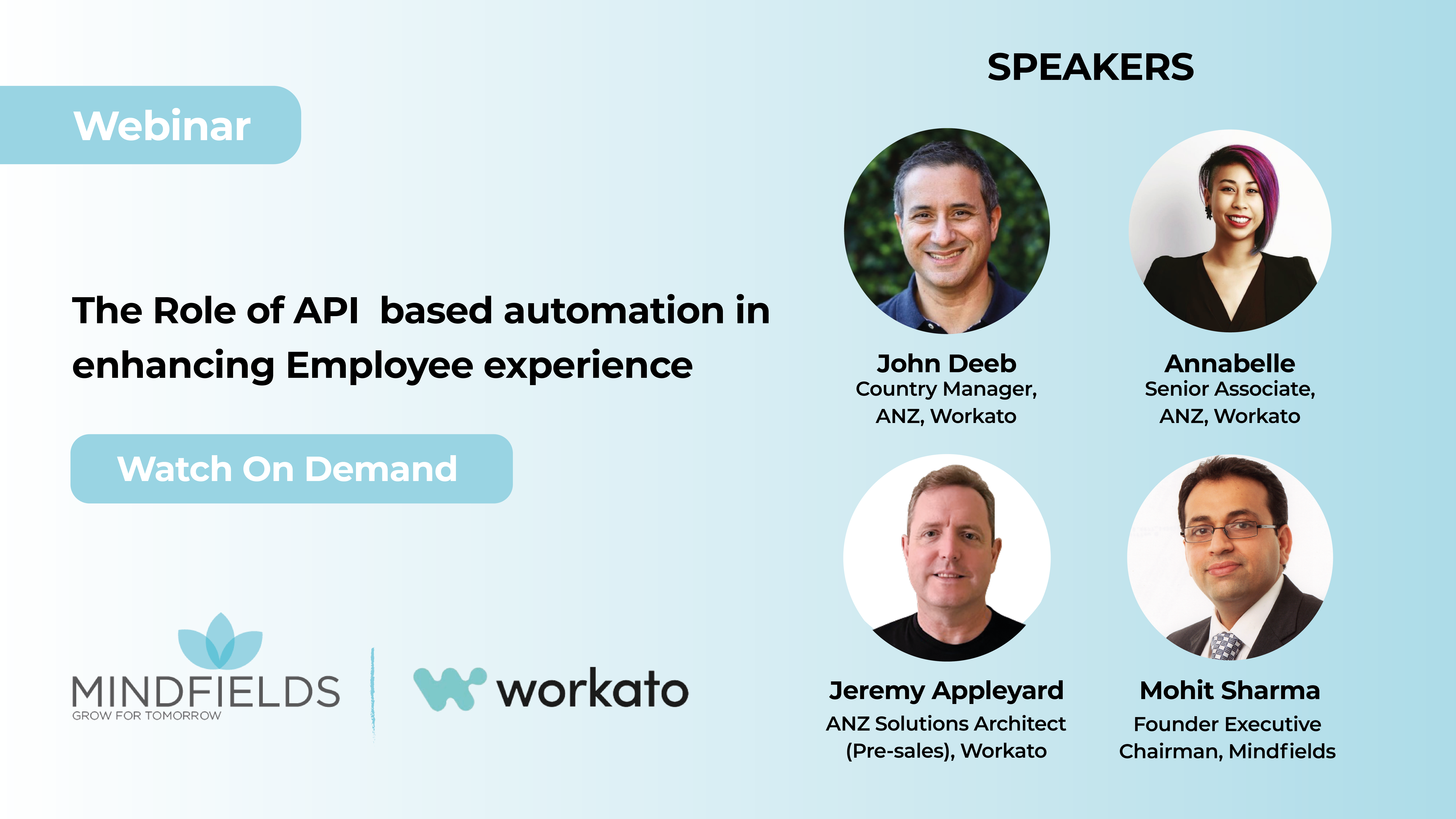 Webinar

The Role of API based automation in enhancing Employee experience

Watch On Demand

MINDFIELDS
GROW FOR TOMORROW

workato

SPEAKERS

John Deeb
Country Manager, ANZ, Workato

Annabelle
Senior Associate, ANZ, Workato

Jeremy Appleyard
ANZ Solutions Architect (Pre-sales), Workato

Mohit Sharma
Founder Executive Chairman, Mindfields